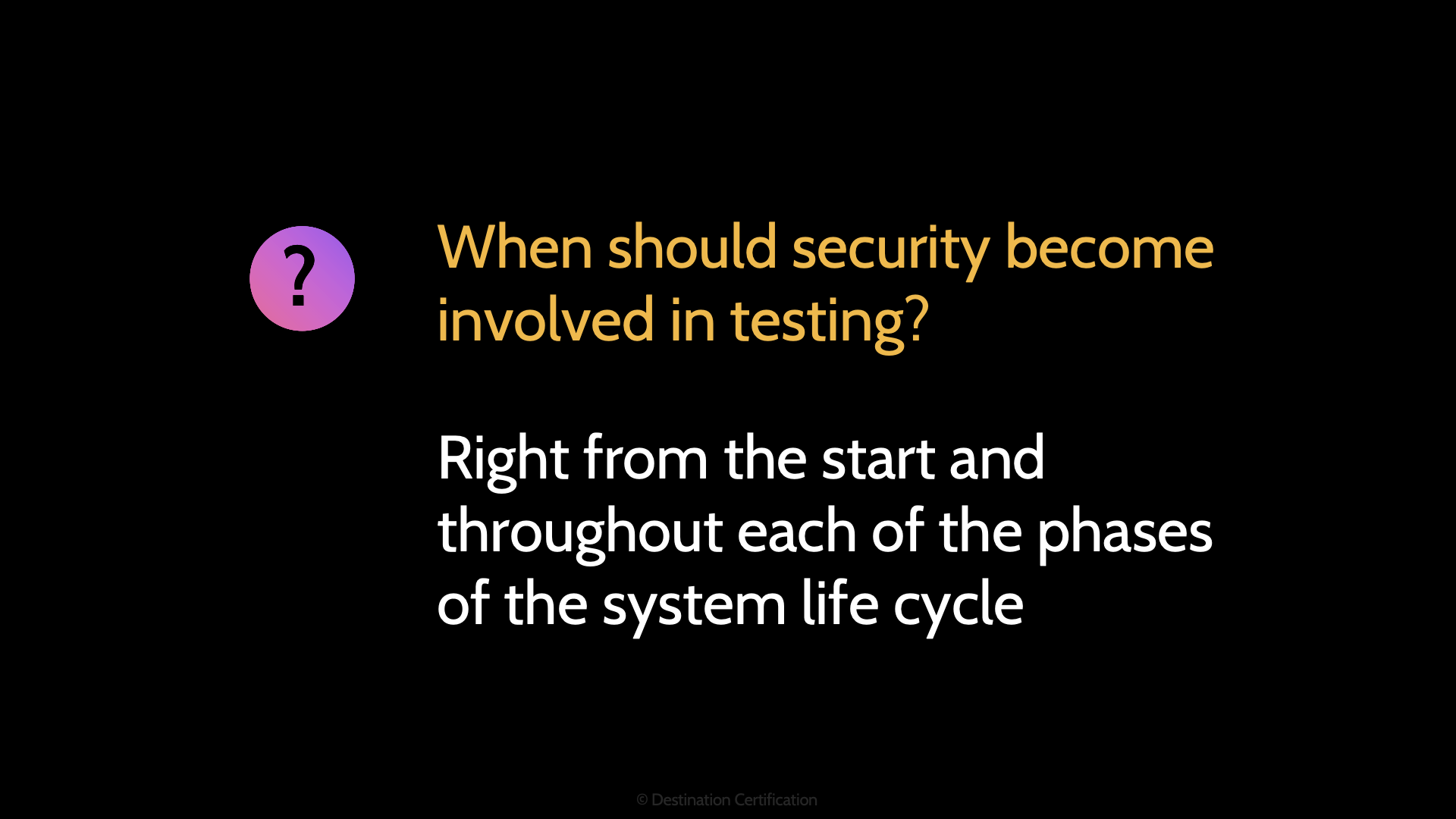 ?

When should security become involved in testing?

Right from the start and throughout each of the phases of the system life cycle

© Destination Certification